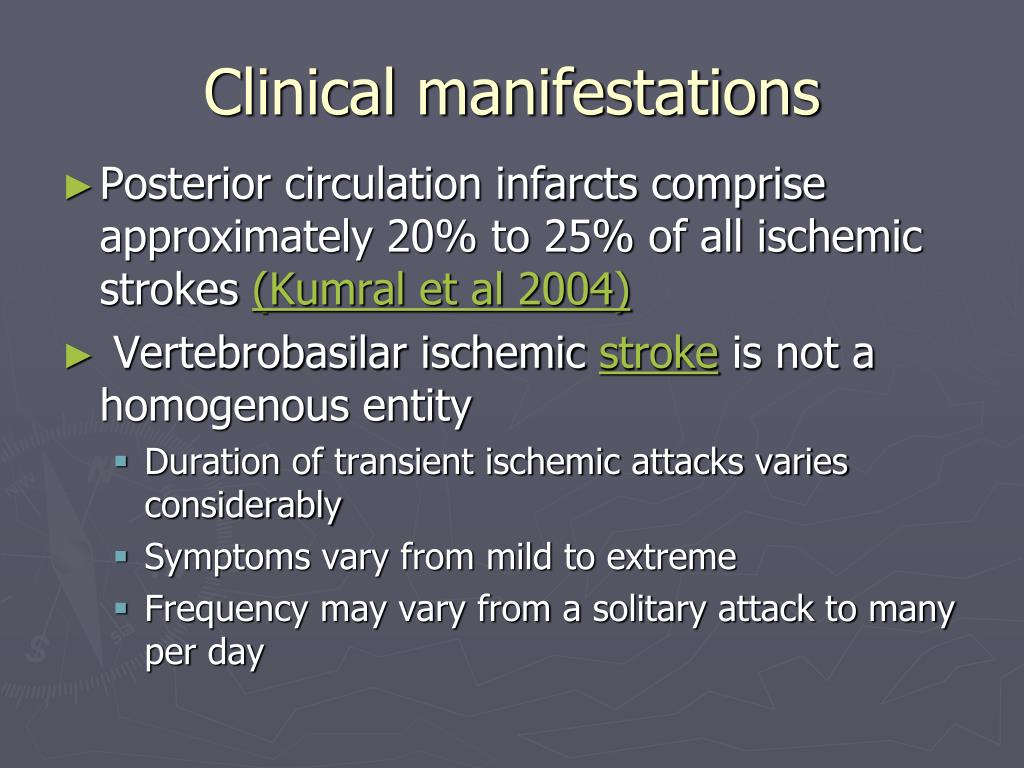 Clinical manifestations

► Posterior circulation infarcts comprise approximately 20% to 25% of all ischemic strokes (Kumral et al 2004)

► Vertebrobasilar ischemic stroke is not a homogenous entity

▪ Duration of transient ischemic attacks varies considerably

▪ Symptoms vary from mild to extreme

▪ Frequency may vary from a solitary attack to many per day